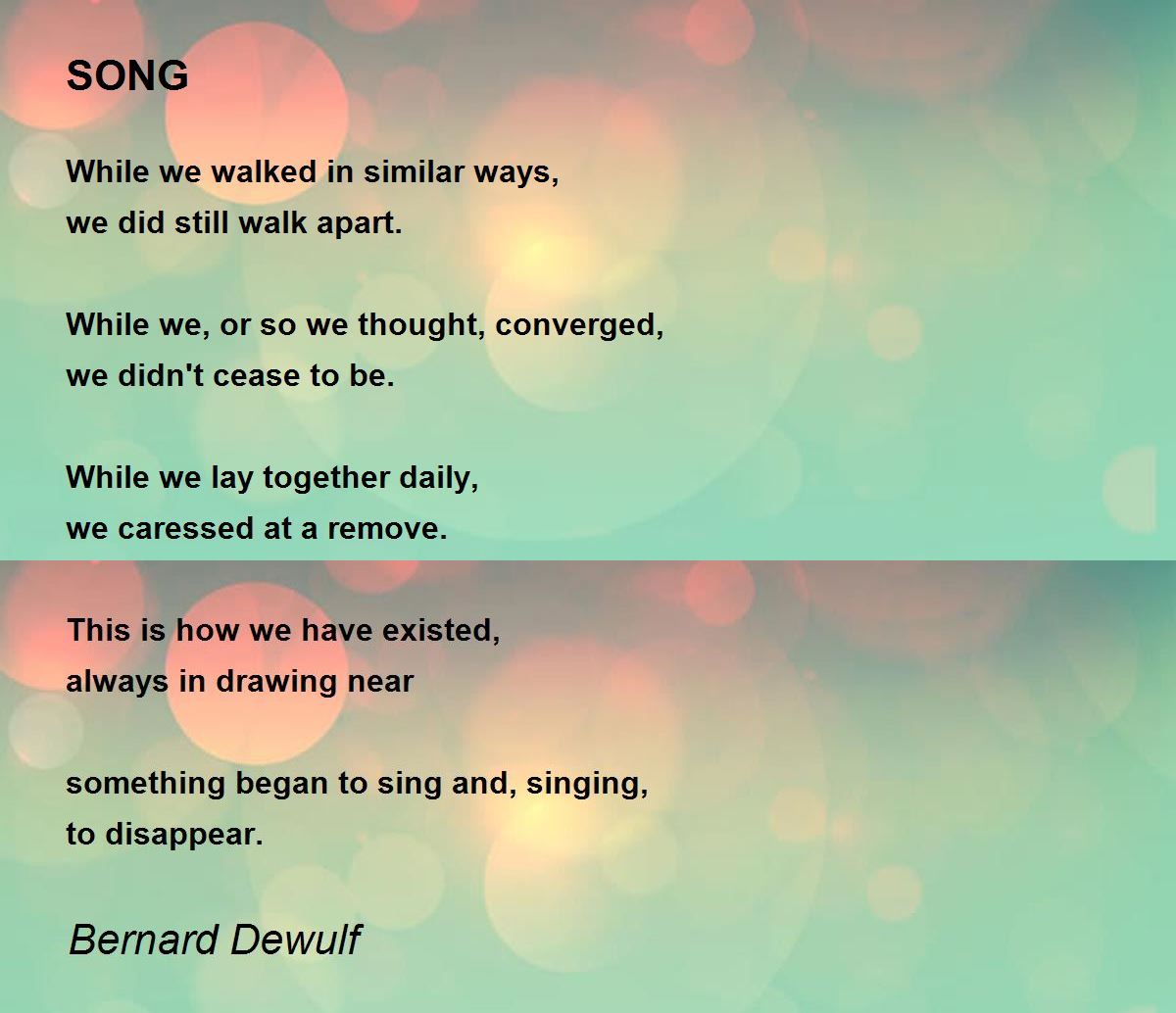 SONG

While we walked in similar ways,
we did still walk apart.

While we, or so we thought, converged,
we didn't cease to be.

While we lay together daily,
we caressed at a remove.

This is how we have existed,
always in drawing near

something began to sing and, singing,
to disappear.

Bernard Dewulf